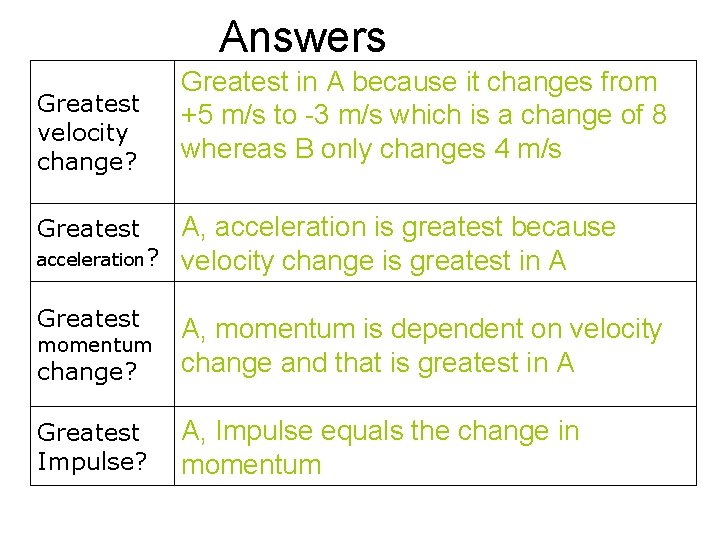 Answers

| | |
|---|---|
| Greatest velocity change? | Greatest in A because it changes from +5 m/s to -3 m/s which is a change of 8 whereas B only changes 4 m/s |
| Greatest acceleration? | A, acceleration is greatest because velocity change is greatest in A |
| Greatest momentum change? | A, momentum is dependent on velocity change and that is greatest in A |
| Greatest Impulse? | A, Impulse equals the change in momentum |